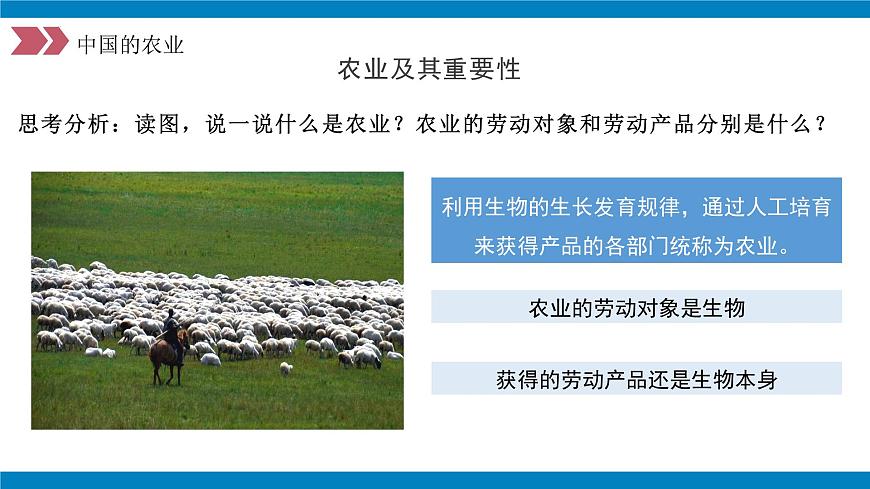 中国的农业

农业及其重要性

思考分析：读图，说一说什么是农业？农业的劳动对象和劳动产品分别是什么？

利用生物的生长发育规律，通过人工培育来获得产品的各部门统称为农业。

农业的劳动对象是生物

获得的劳动产品还是生物本身